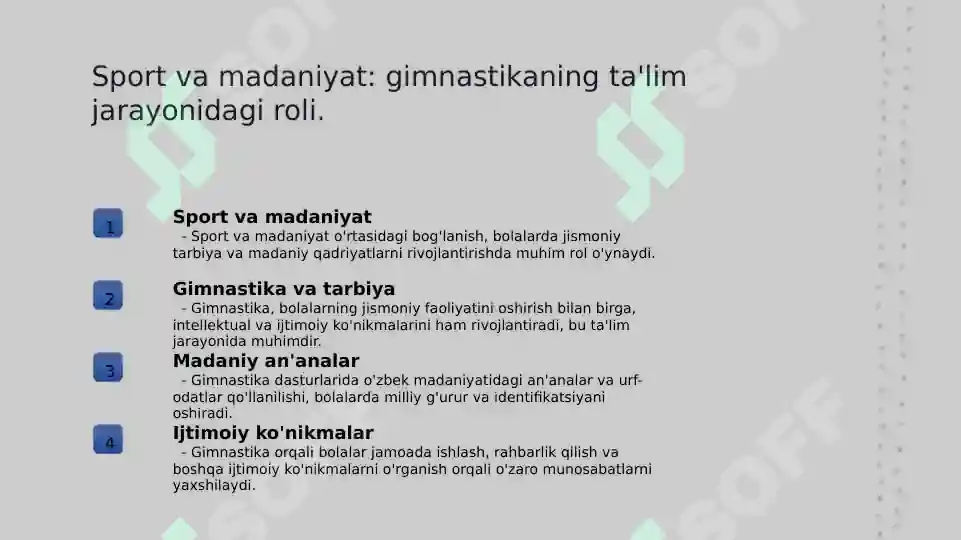 Sport va madaniyat: gimnastikaning ta'lim jarayonidagi roli.

1
Sport va madaniyat
- Sport va madaniyat o'rtasidagi bog'lanish, bolalarda jismoniy tarbiya va madaniy qadriyatlarni rivojlantirishda muhim rol o'ynaydi.

2
Gimnastika va tarbiya
- Gimnastika, bolalarning jismoniy faoliyatini oshirish bilan birga, intellektual va ijtimoiy ko'nikmalarini ham rivojlantiradi, bu ta'lim jarayonida muhimdir.

3
Madaniy an'analar
- Gimnastika dasturlarida o'zbek madaniyatidagi an'analar va urf-odatlar qo'llanilishi, bolalarda milliy g'urur va identifikatsiyani oshiradi.

4
Ijtimoiy ko'nikmalar
- Gimnastika orqali bolalar jamoada ishlash, rahbarlik qilish va boshqa ijtimoiy ko'nikmalarni o'rganish orqali o'zaro munosabatlarni yaxshilaydi.

SOFF